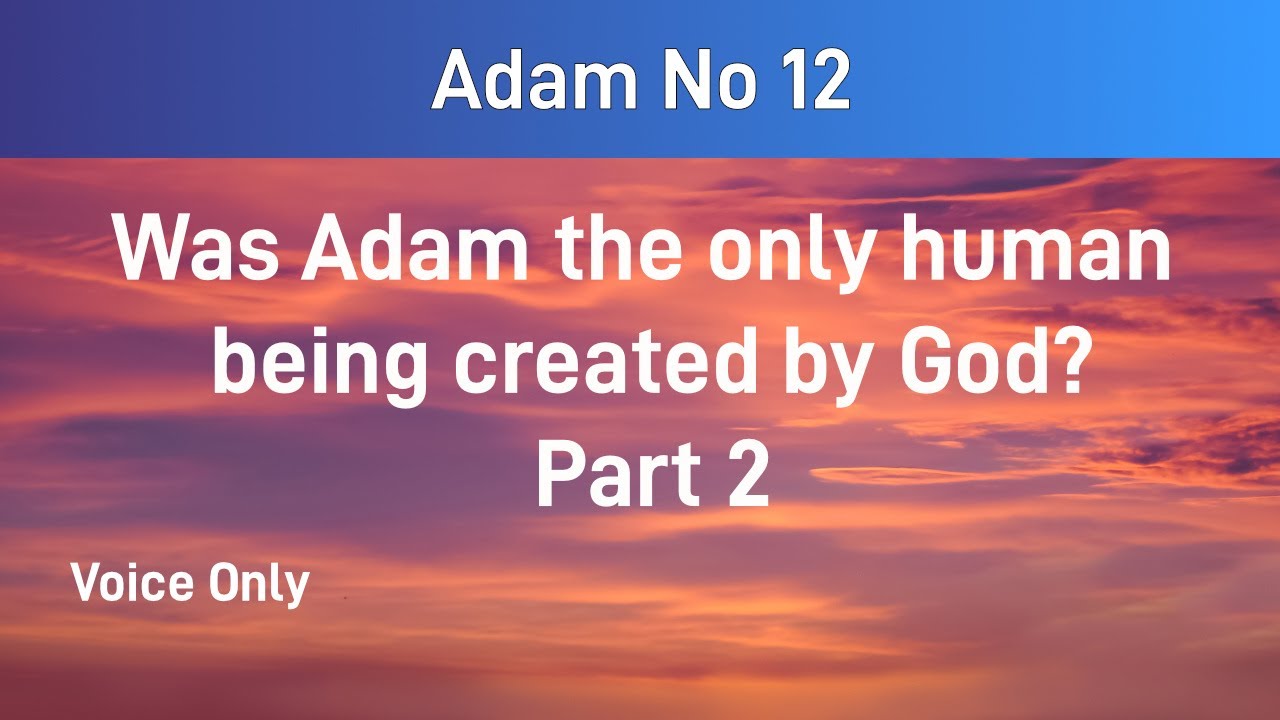 Adam No 12

Was Adam the only human being created by God?
Part 2

Voice Only